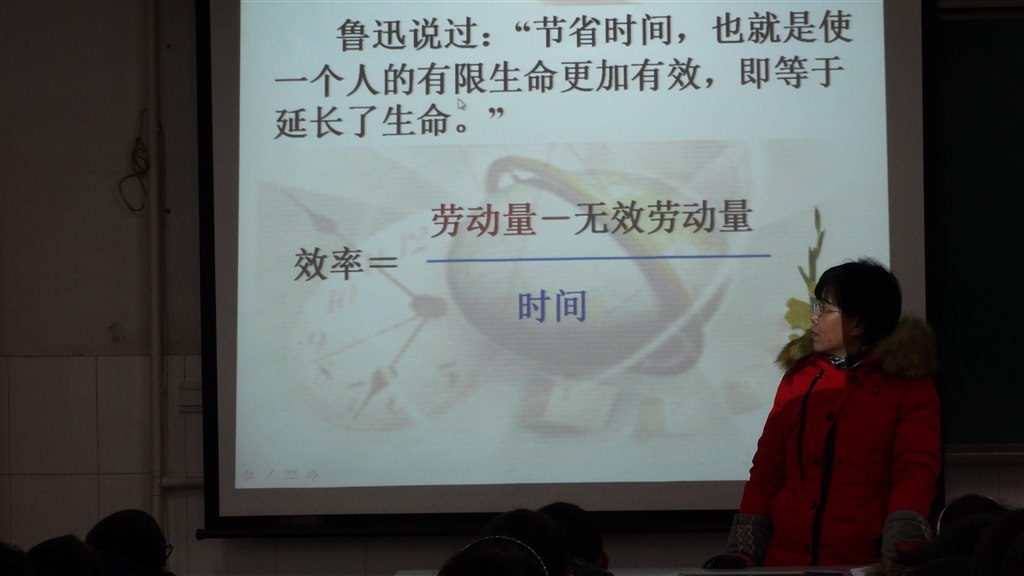 鲁迅说过：“节省时间，也就是使一个人的有限生命更加有效，即等于延长了生命。”

$效率=\frac{劳动量-无效劳动量}{时间}$